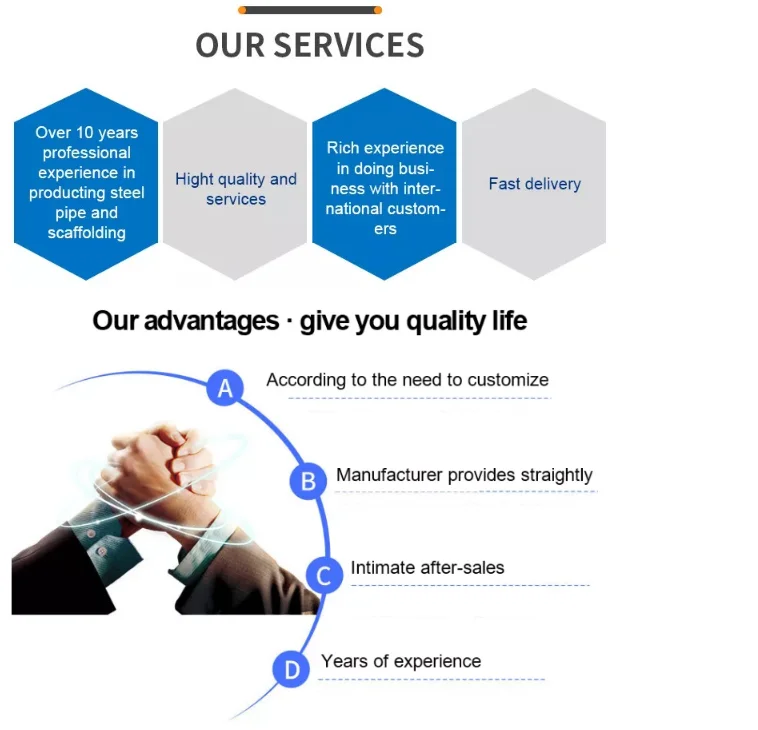 OUR SERVICES

Over 10 years professional experience in producting steel pipe and scaffolding

Hight quality and services

Rich experience in doing business with international customers

Fast delivery

Our advantages · give you quality life

A According to the need to customize

B Manufacturer provides straightly

C Intimate after-sales

D Years of experience